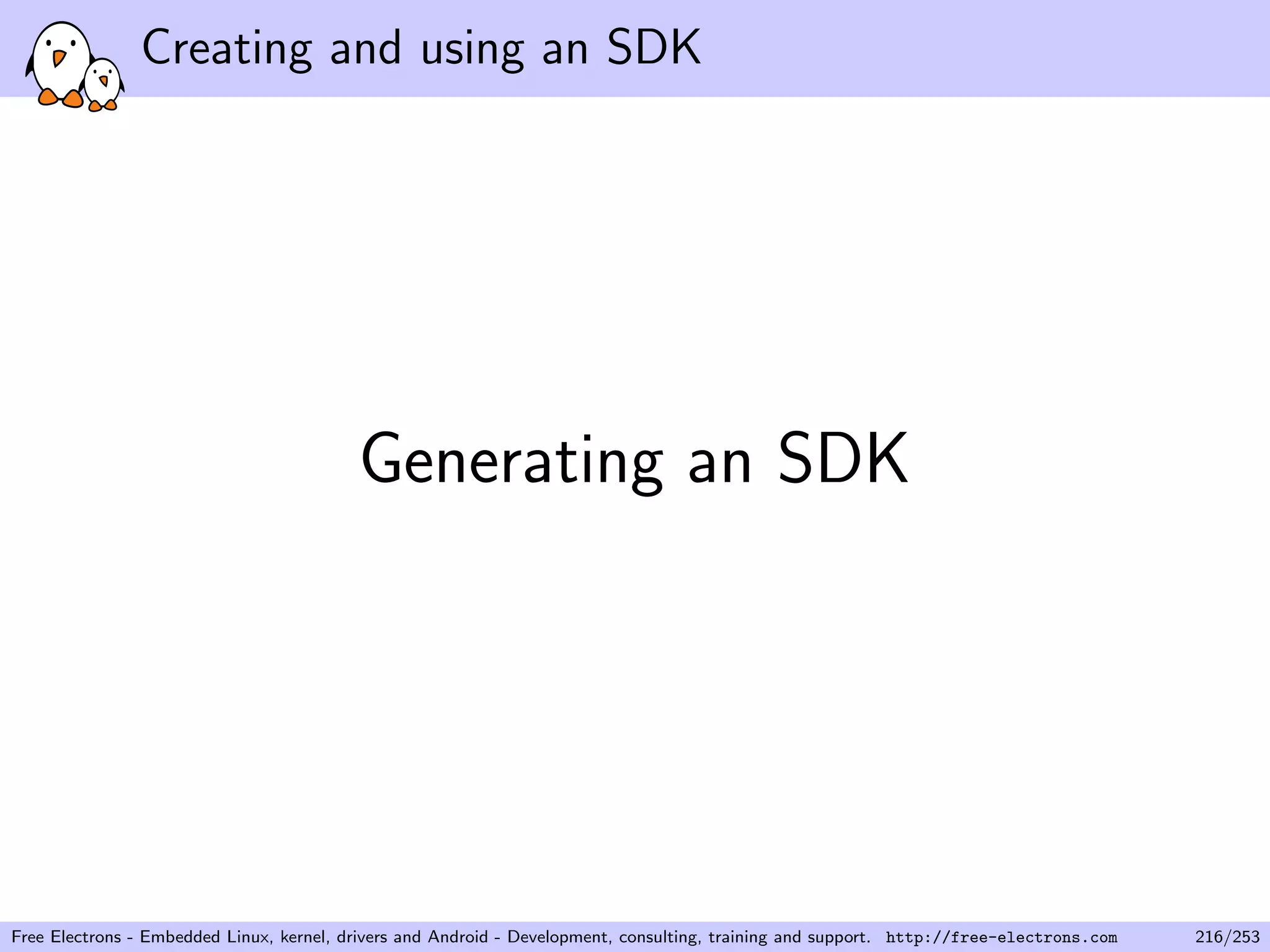 Creating and using an SDK

Generating an SDK

Free Electrons - Embedded Linux, kernel, drivers and Android - Development, consulting, training and support. http://free-electrons.com 216/253